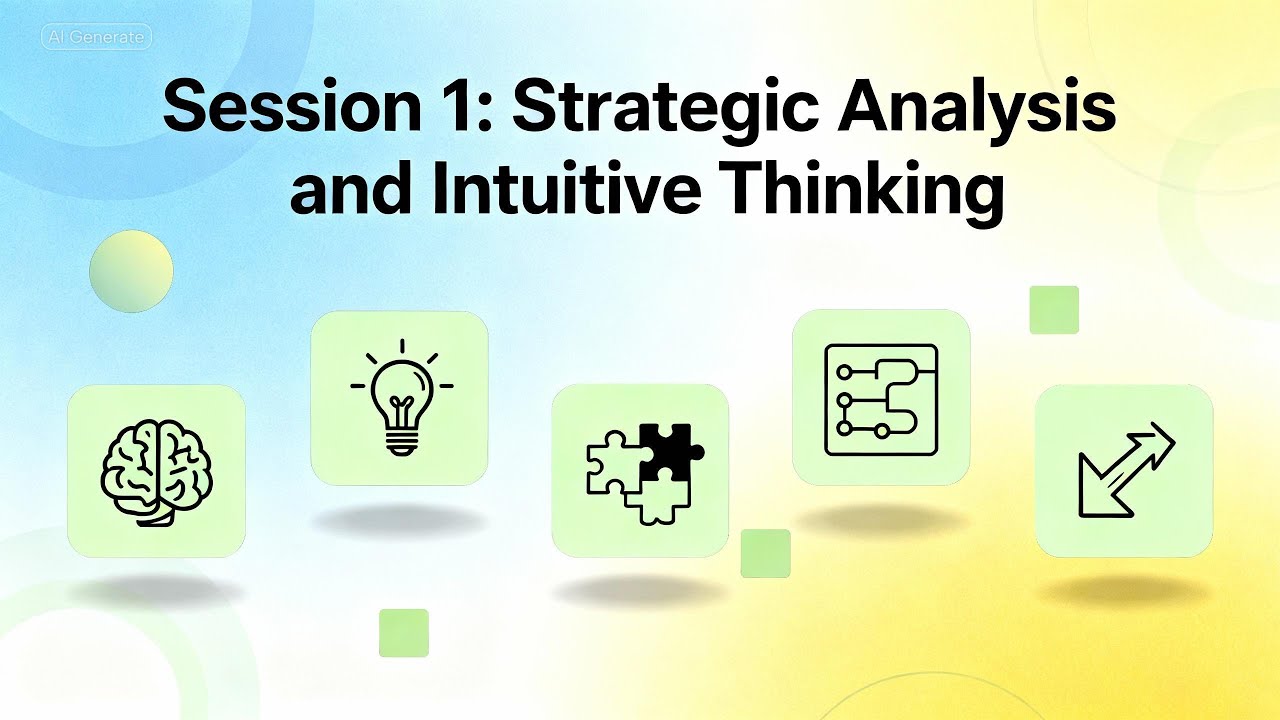 AI Generate

Session 1: Strategic Analysis and Intuitive Thinking